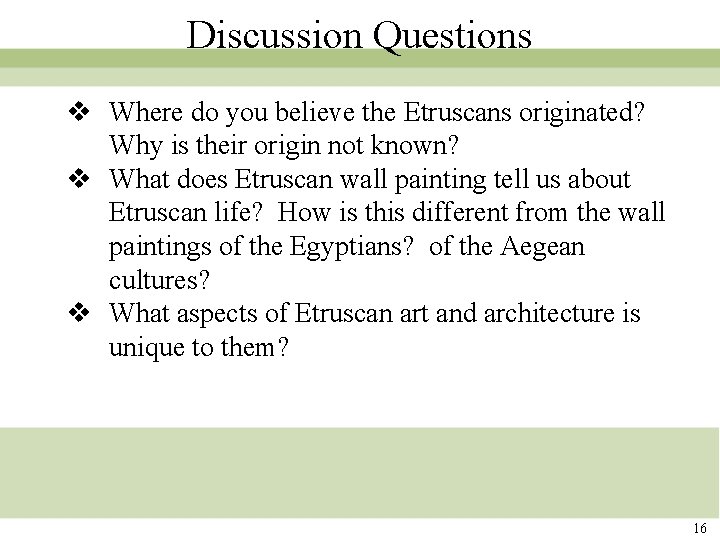 Discussion Questions

❖ Where do you believe the Etruscans originated? Why is their origin not known?
❖ What does Etruscan wall painting tell us about Etruscan life? How is this different from the wall paintings of the Egyptians? of the Aegean cultures?
❖ What aspects of Etruscan art and architecture is unique to them?

16